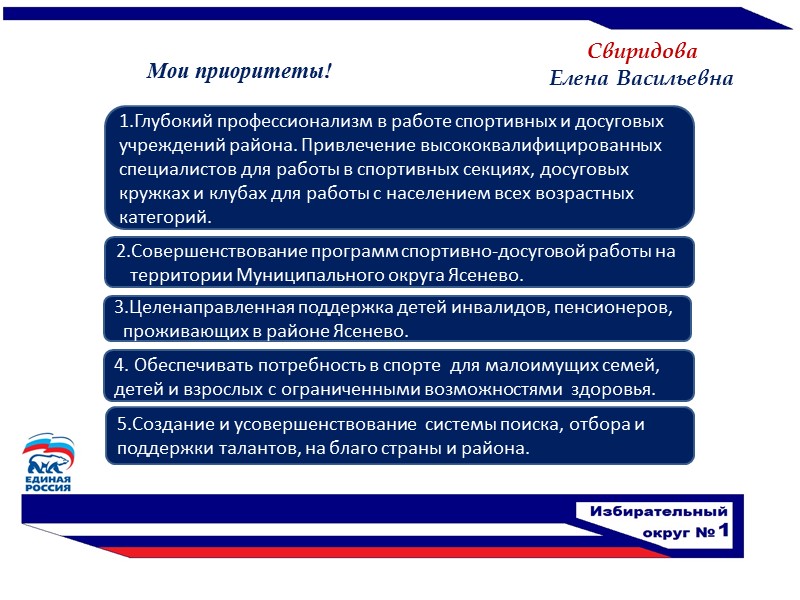 Мои приоритеты!

Свиридова
Елена Васильевна

1.Глубокий профессионализм в работе спортивных и досуговых учреждений района. Привлечение высококвалифицированных специалистов для работы в спортивных секциях, досуговых кружках и клубах для работы с населением всех возрастных категорий.

2.Совершенствование программ спортивно-досуговой работы на территории Муниципального округа Ясенево.

3.Целенаправленная поддержка детей инвалидов, пенсионеров, проживающих в районе Ясенево.

4. Обеспечивать потребность в спорте для малоимущих семей, детей и взрослых с ограниченными возможностями здоровья.

5.Создание и усовершенствование системы поиска, отбора и поддержки талантов, на благо страны и района.

ЕДИНАЯ РОССИЯ

Избирательный округ № 1